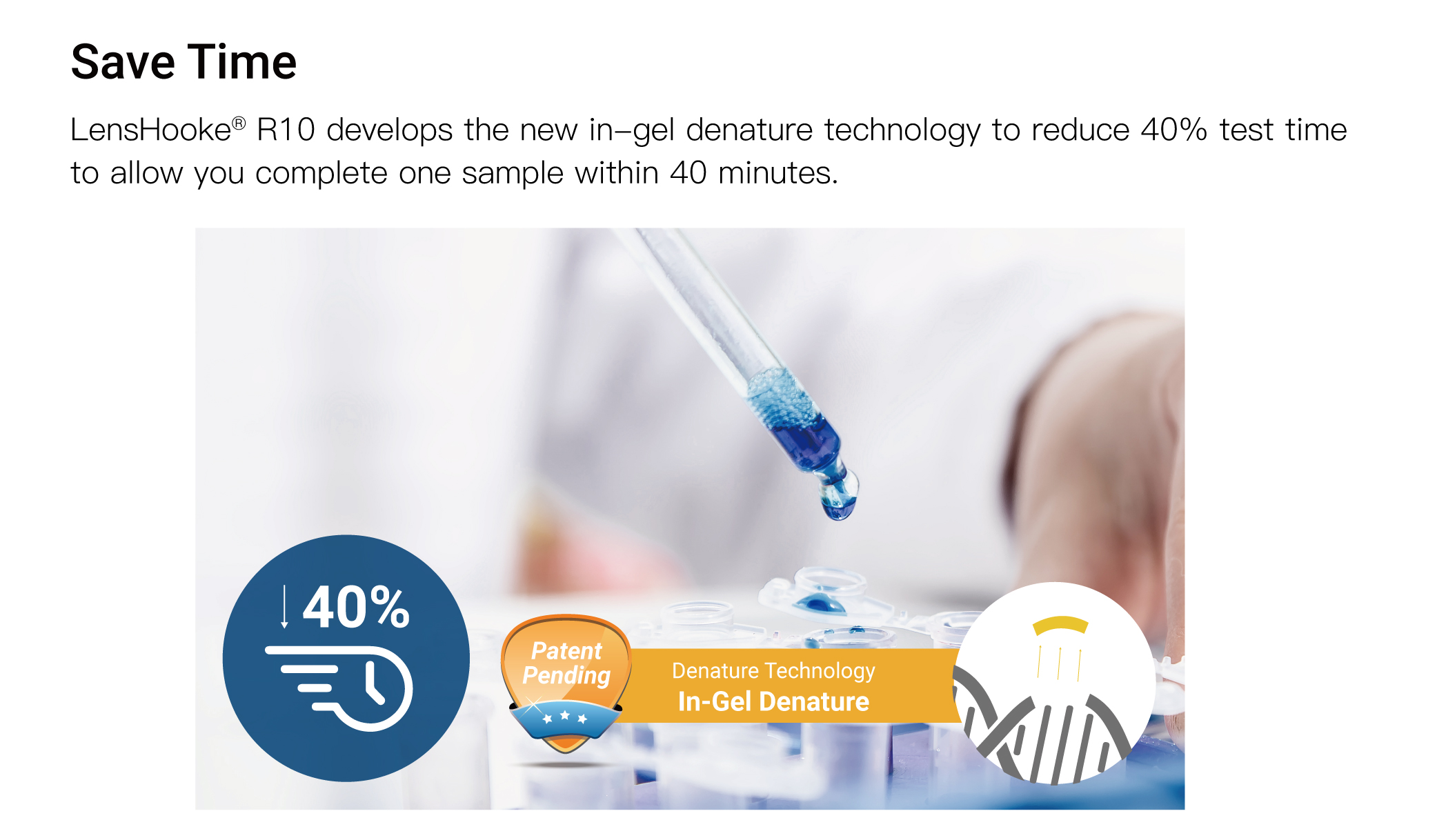 Save Time

LensHooke® R10 develops the new in–gel denature technology to reduce 40% test time to allow you complete one sample within 40 minutes.

↓40%

Patent Pending

Denature Technology
In-Gel Denature